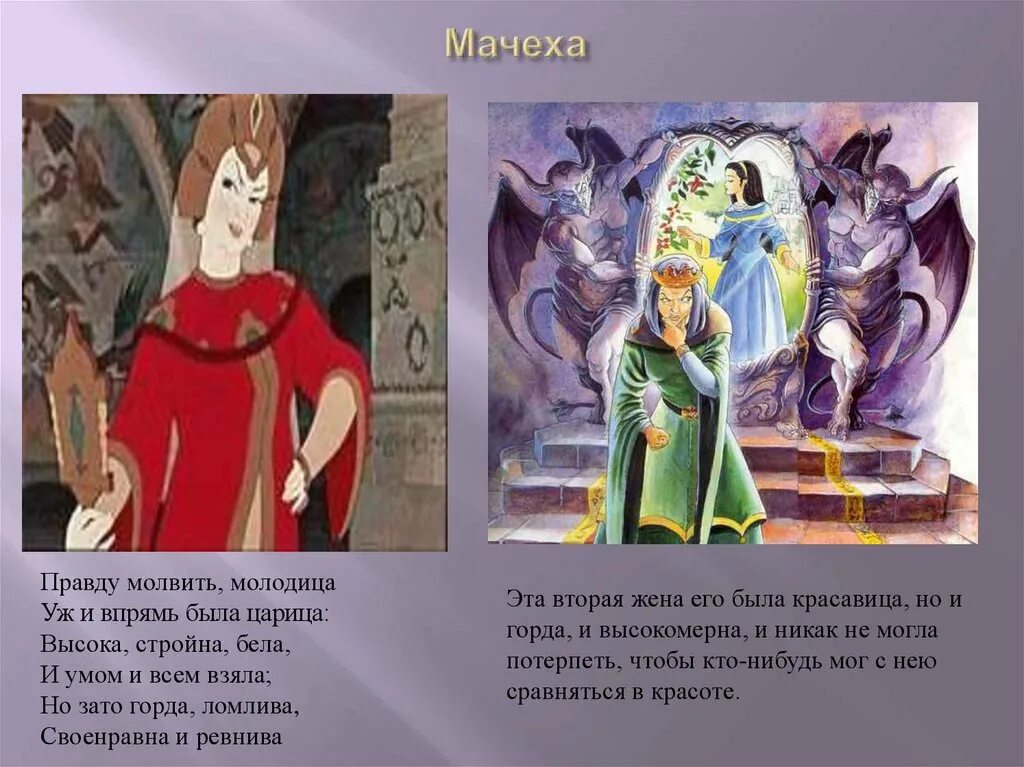 Мачеха

Правду молвить, молодица
Уж и впрямь была царица:
Высока, стройна, бела,
И умом и всем взяла;
Но зато горда, ломлива,
Своенравна и ревнива

Эта вторая жена его была красавица, но и горда, и высокомерна, и никак не могла потерпеть, чтобы кто-нибудь мог с нею сравняться в красоте.